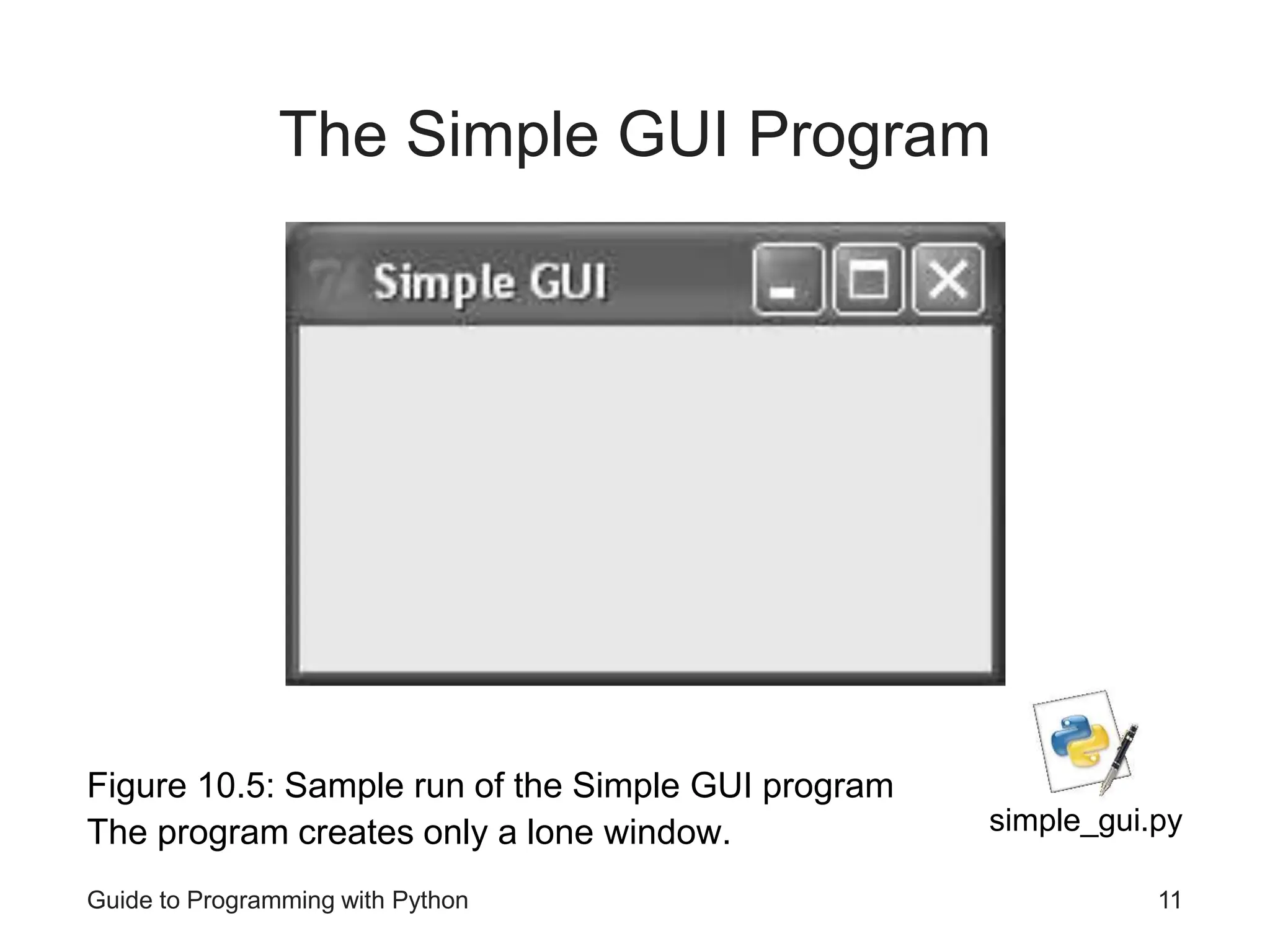 The Simple GUI Program

Simple GUI

Figure 10.5: Sample run of the Simple GUI program
The program creates only a lone window.

simple_gui.py

Guide to Programming with Python

11